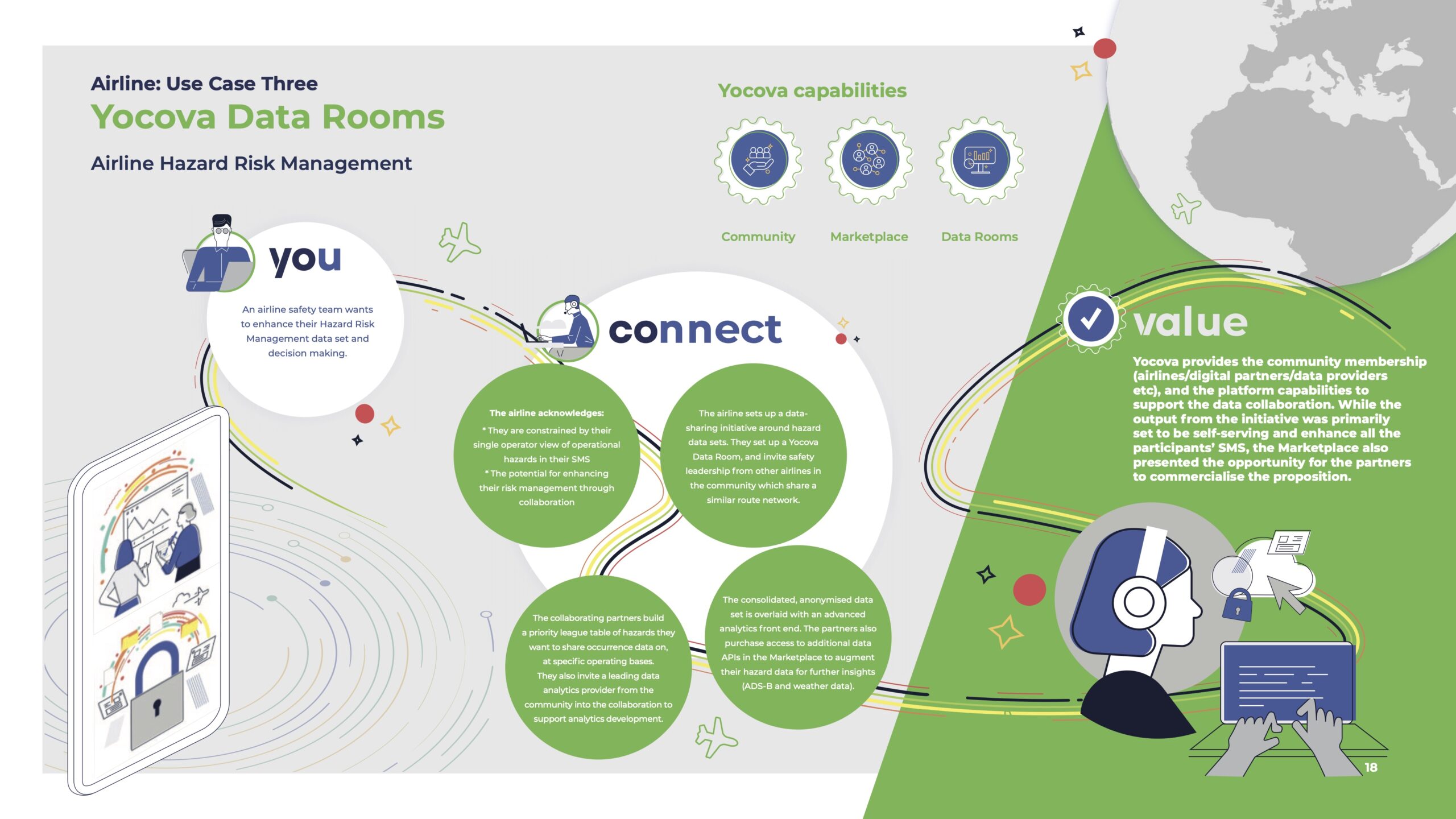 Airline: Use Case Three

Yocova Data Rooms

Airline Hazard Risk Management

Yocova capabilities

Community

Marketplace

Data Rooms

you

An airline safety team wants to enhance their Hazard Risk Management data set and decision making.

connect

The airline acknowledges:
* They are constrained by their single operator view of operational hazards in their SMS
* The potential for enhancing their risk management through collaboration

The airline sets up a data-sharing initiative around hazard data sets. They set up a Yocova Data Room, and invite safety leadership from other airlines in the community which share a similar route network.

The collaborating partners build a priority league table of hazards they want to share occurrence data on, at specific operating bases. They also invite a leading data analytics provider from the community into the collaboration to support analytics development.

The consolidated, anonymised data set is overlaid with an advanced analytics front end. The partners also purchase access to additional data APIs in the Marketplace to augment their hazard data for further insights (ADS-B and weather data).

value

Yocova provides the community membership (airlines/digital partners/data providers etc), and the platform capabilities to support the data collaboration. While the output from the initiative was primarily set to be self-serving and enhance all the participants' SMS, the Marketplace also presented the opportunity for the partners to commercialise the proposition.

18